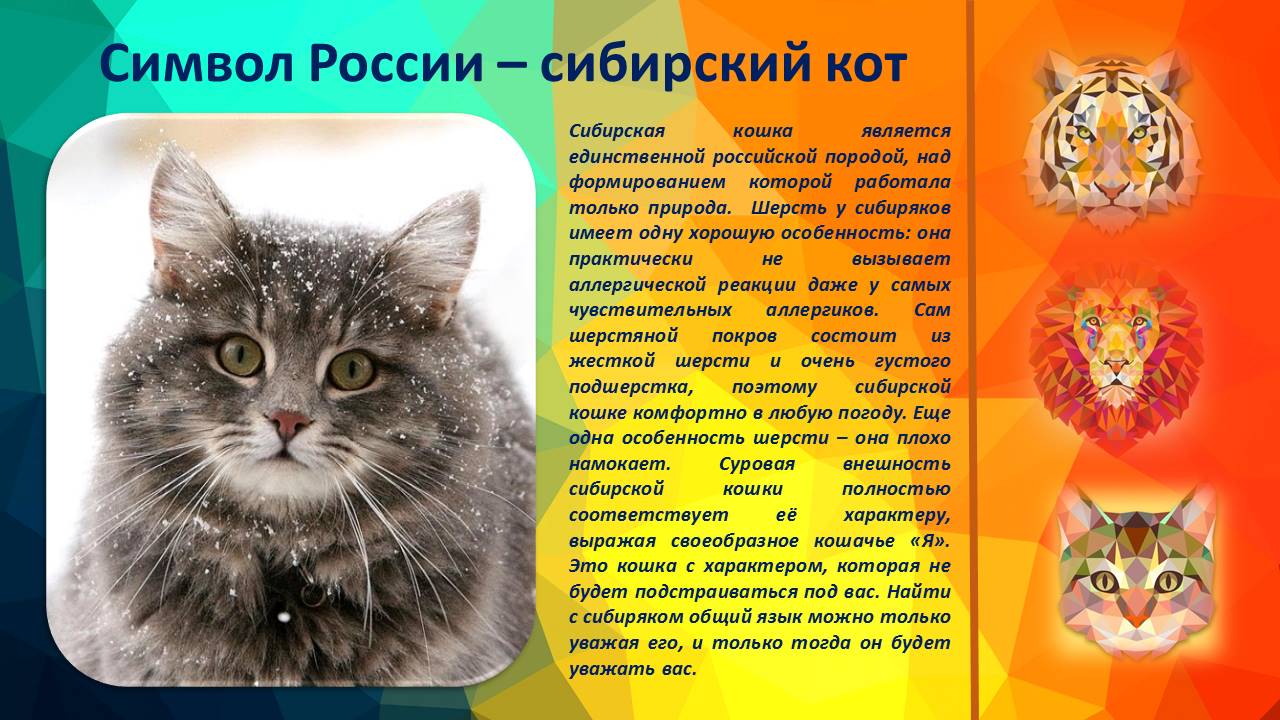 Символ России – сибирский кот

Сибирская кошка является единственной российской породой, над формированием которой работала только природа. Шерсть у сибиряков имеет одну хорошую особенность: она практически не вызывает аллергической реакции даже у самых чувствительных аллергиков. Сам шерстяной покров состоит из жесткой шерсти и очень густого подшерстка, поэтому сибирской кошке комфортно в любую погоду. Еще одна особенность шерсти – она плохо намокает. Суровая внешность сибирской кошки полностью соответствует её характеру, выражая своеобразное кошачье «Я». Это кошка с характером, которая не будет подстраиваться под вас. Найти с сибиряком общий язык можно только уважая его, и только тогда он будет уважать вас.